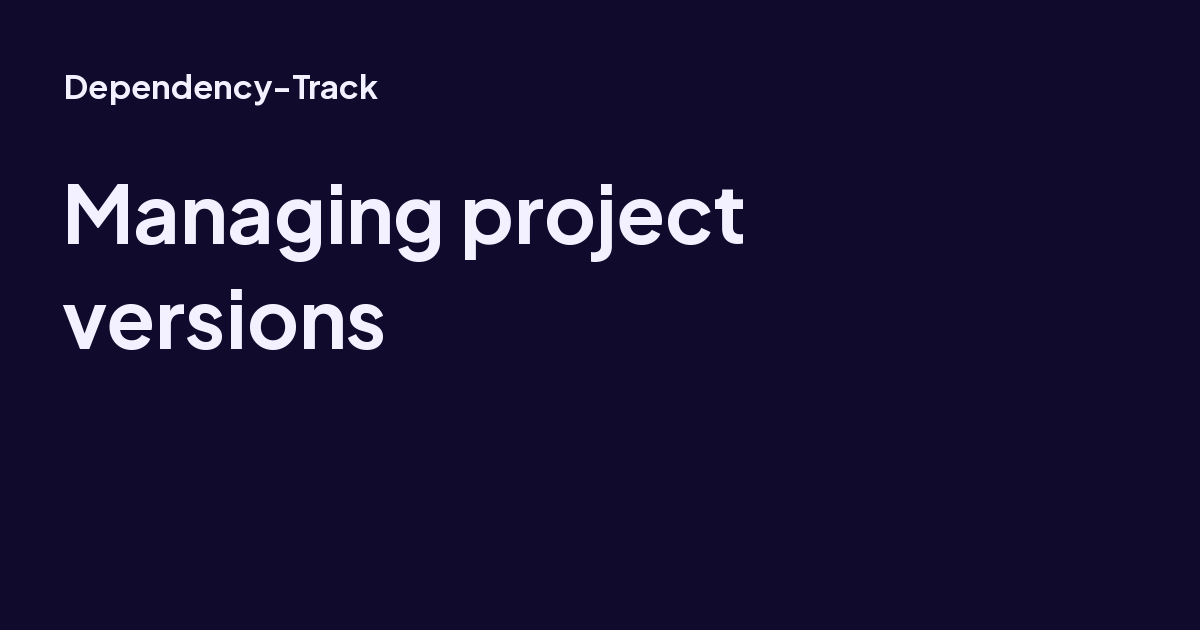 Dependency-Track

Managing project versions